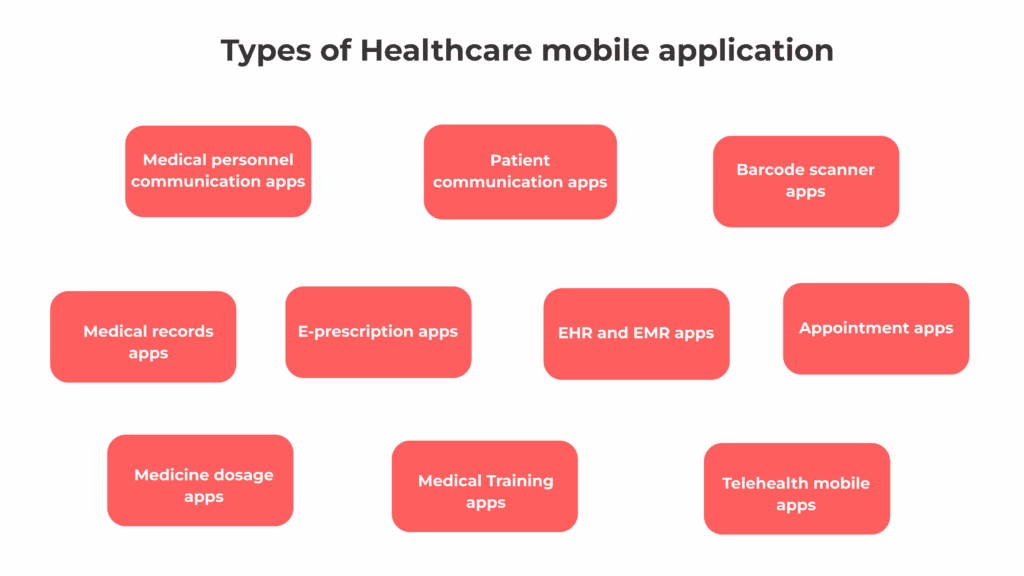 Types of Healthcare mobile application

Medical personnel communication apps

Patient communication apps

Barcode scanner apps

Medical records apps

E-prescription apps

EHR and EMR apps

Appointment apps

Medicine dosage apps

Medical Training apps

Telehealth mobile apps